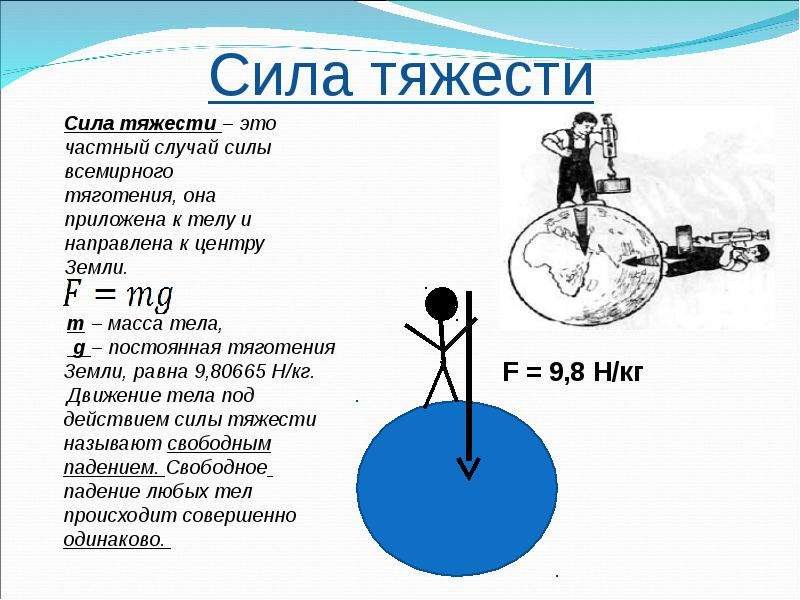 Сила тяжести

Сила тяжести – это частный случай силы всемирного тяготения, она приложена к телу и направлена к центру Земли.

$F = mg$

m – масса тела,
g – постоянная тяготения Земли, равна 9,80665 Н/кг.
Движение тела под действием силы тяжести называют свободным падением. Свободное падение любых тел происходит совершенно одинаково.

F = 9,8 Н/кг